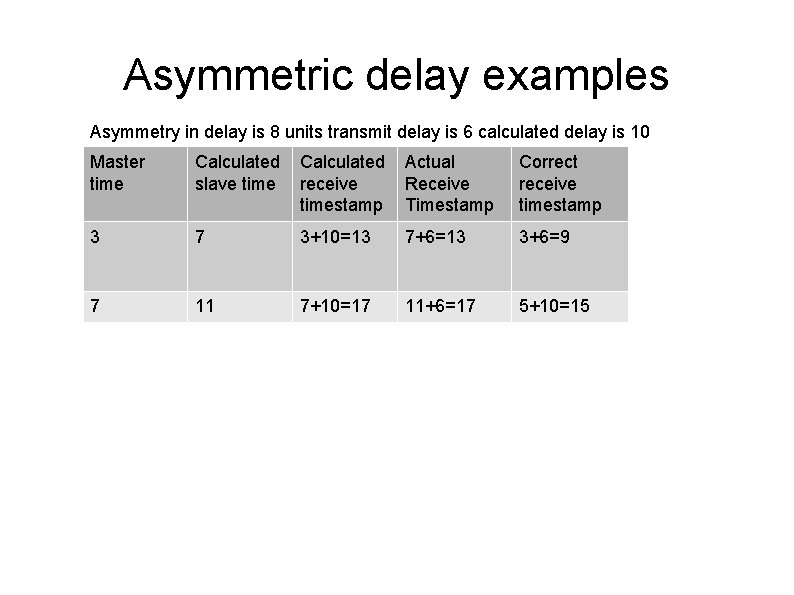 Asymmetric delay examples

Asymmetry in delay is 8 units transmit delay is 6 calculated delay is 10

| Master time | Calculated slave time | Calculated receive timestamp | Actual Receive Timestamp | Correct receive timestamp |
|---|---|---|---|---|
| 3 | 7 | 3+10=13 | 7+6=13 | 3+6=9 |
| 7 | 11 | 7+10=17 | 11+6=17 | 5+10=15 |